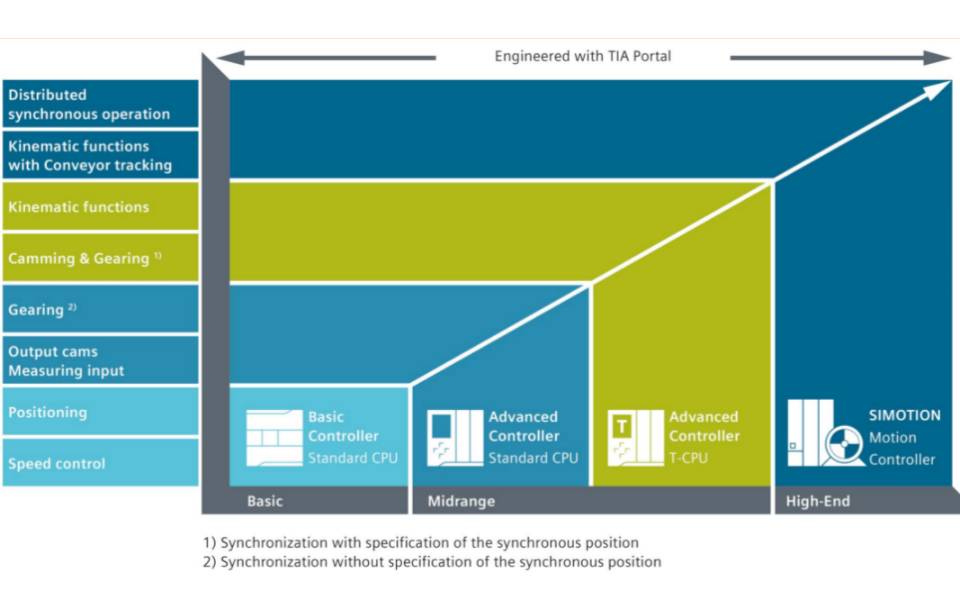 Engineered with TIA Portal

Distributed synchronous operation

Kinematic functions with Conveyor tracking

Kinematic functions

Camming & Gearing $^{1)}$

Gearing $^{2)}$

Output cams Measuring input

Positioning

Speed control

Basic Controller Standard CPU

Advanced Controller Standard CPU

T

Advanced Controller T-CPU

SIMOTION Motion Controller

Basic

Midrange

High-End

1) Synchronization with specification of the synchronous position
2) Synchronization without specification of the synchronous position